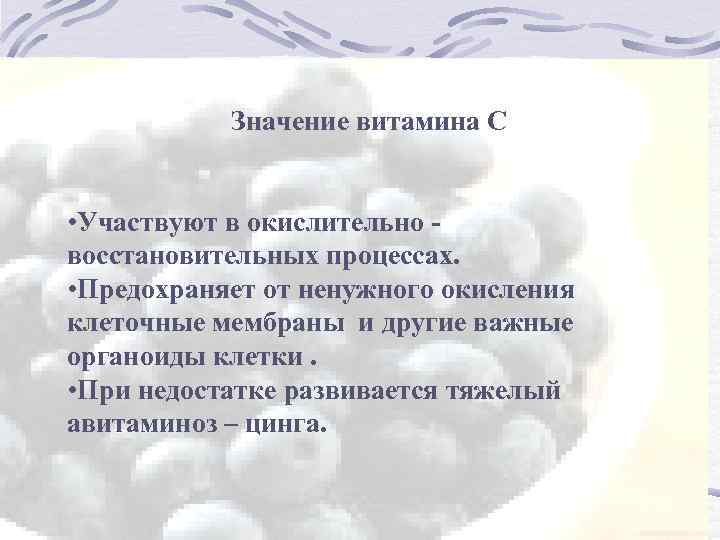 Значение витамина С

•Участвуют в окислительно - восстановительных процессах.
•Предохраняет от ненужного окисления клеточные мембраны  и другие важные органоиды клетки .
•При недостатке развивается тяжелый авитаминоз – цинга.